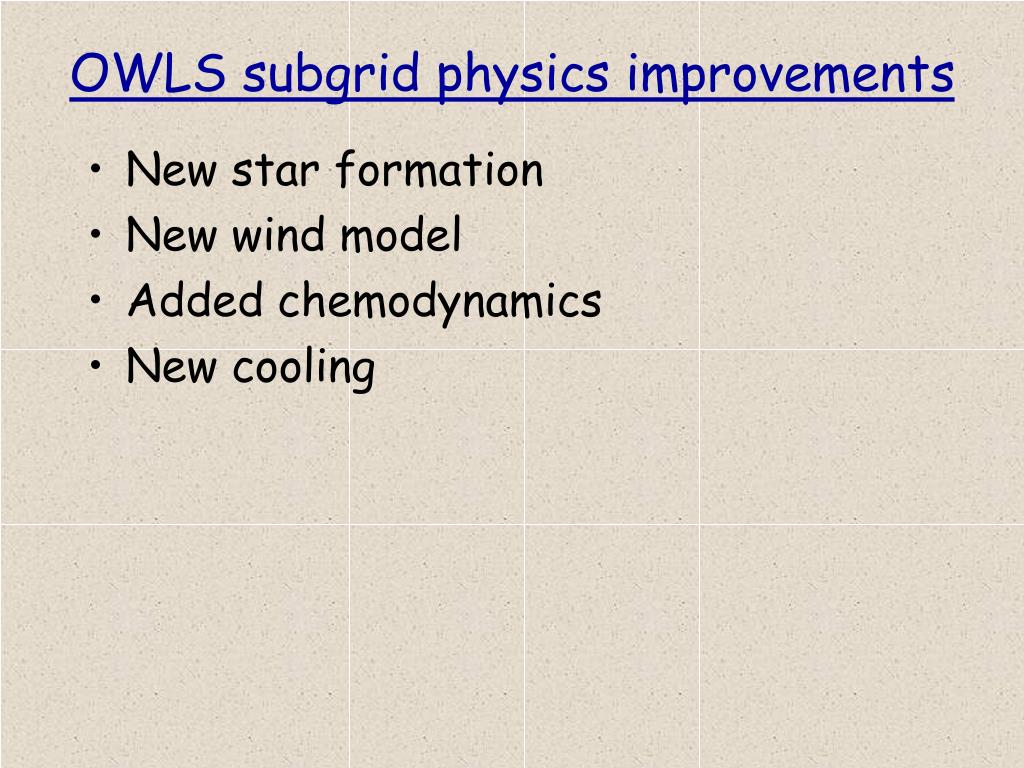 OWLS subgrid physics improvements

• New star formation
• New wind model
• Added chemodynamics
• New cooling